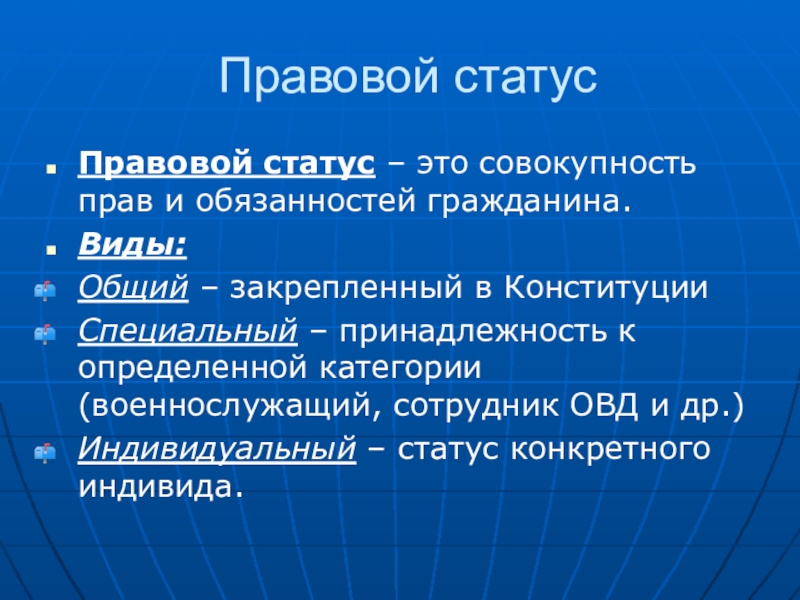 Правовой статус

Правовой статус – это совокупность прав и обязанностей гражданина.

Виды:

Общий – закрепленный в Конституции

Специальный – принадлежность к определенной категории (военнослужащий, сотрудник ОВД и др.)

Индивидуальный – статус конкретного индивида.